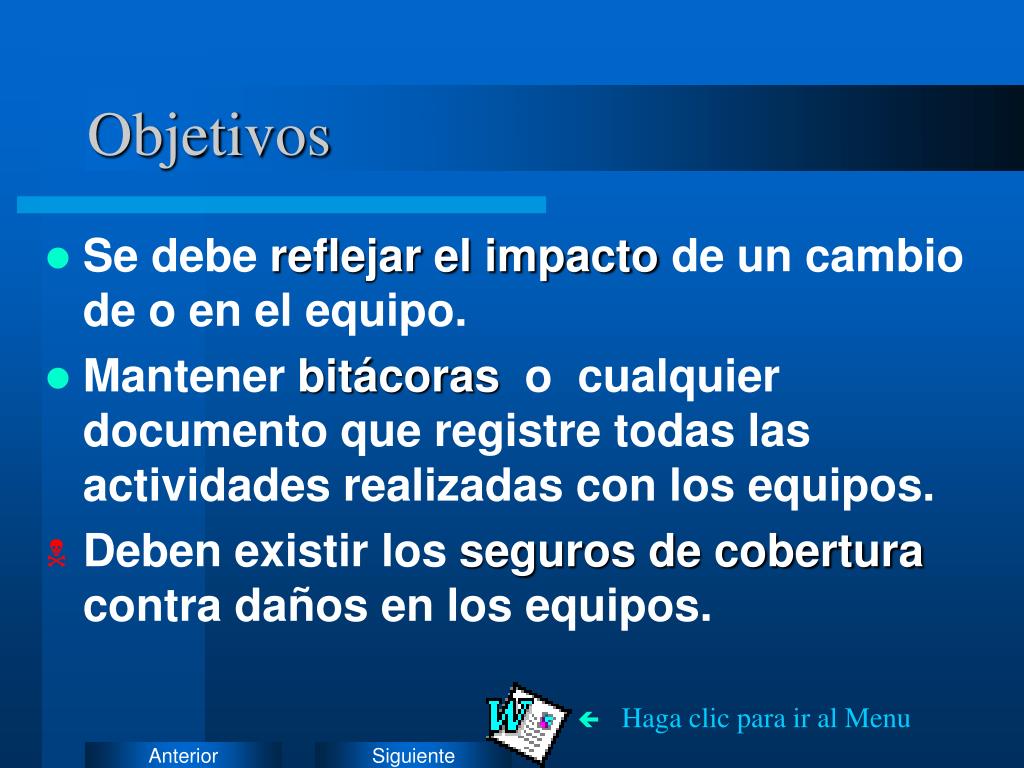 Objetivos

Se debe reflejar el impacto de un cambio de o en el equipo.

Mantener bitácoras o cualquier documento que registre todas las actividades realizadas con los equipos.

Deben existir los seguros de cobertura contra daños en los equipos.

Haga clic para ir al Menu

Anterior

Siguiente